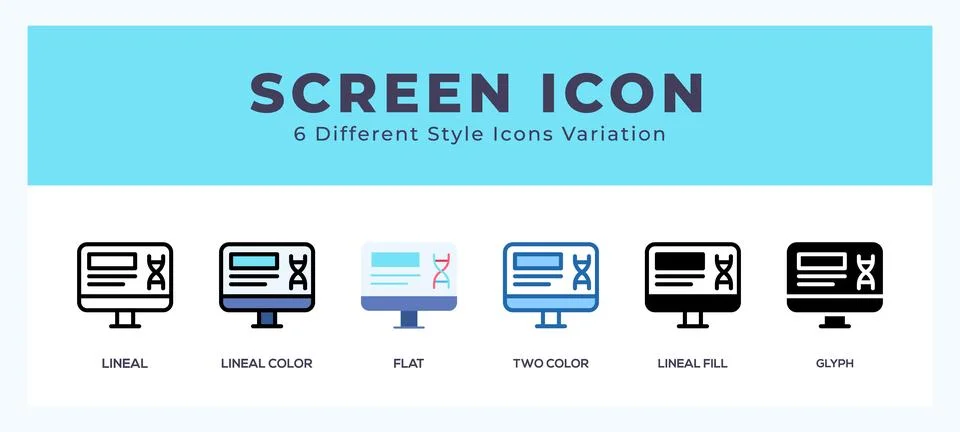 SCREEN ICON
6 Different Style Icons Variation

LINEAL

LINEAL COLOR

FLAT

TWO COLOR

LINEAL FILL

GLYPH